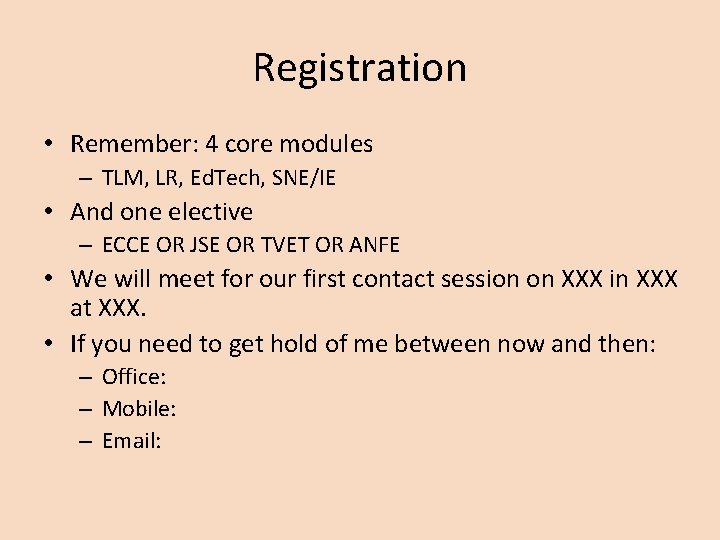 Registration

• Remember: 4 core modules
– TLM, LR, EdTech, SNE/IE
• And one elective
– ECCE OR JSE OR TVET OR ANFE
• We will meet for our first contact session on XXX in XXX at XXX.
• If you need to get hold of me between now and then:
– Office:
– Mobile:
– Email: